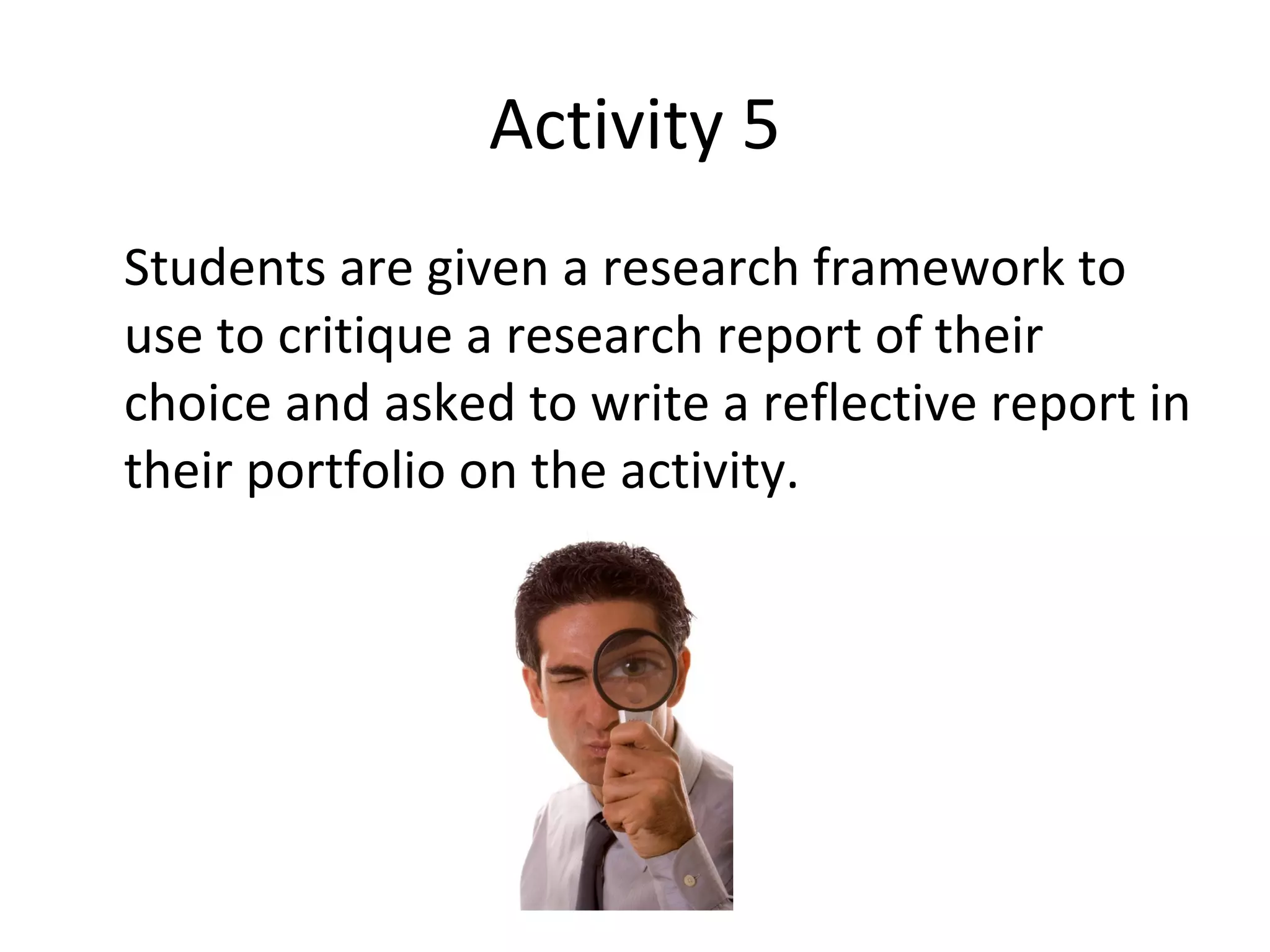 Activity 5

Students are given a research framework to use to critique a research report of their choice and asked to write a reflective report in their portfolio on the activity.